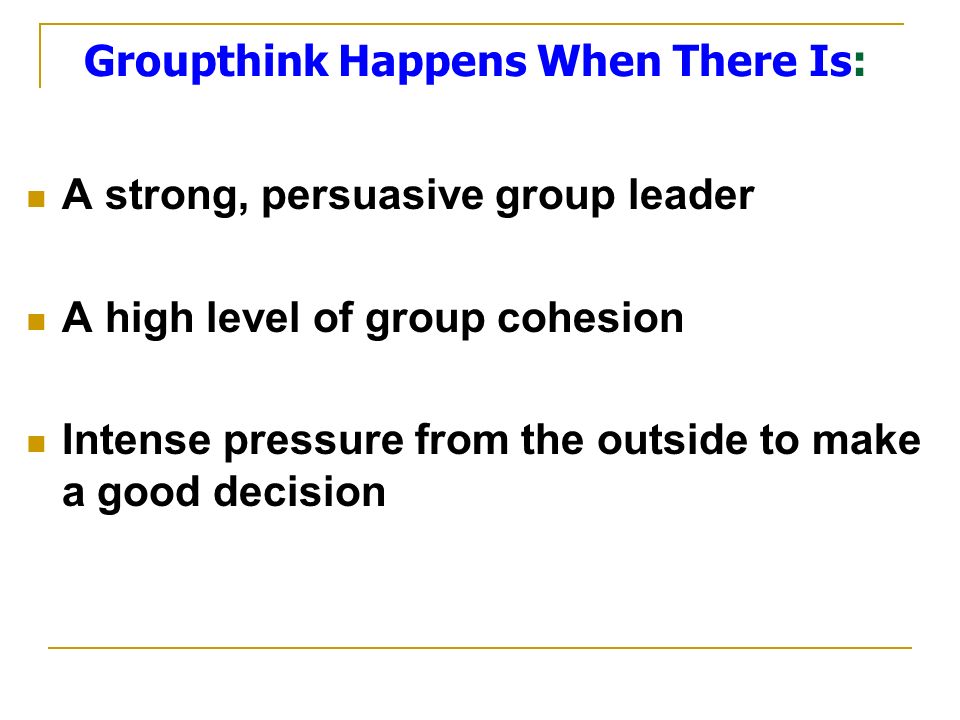 Groupthink Happens When There Is:

A strong, persuasive group leader

A high level of group cohesion

Intense pressure from the outside to make a good decision